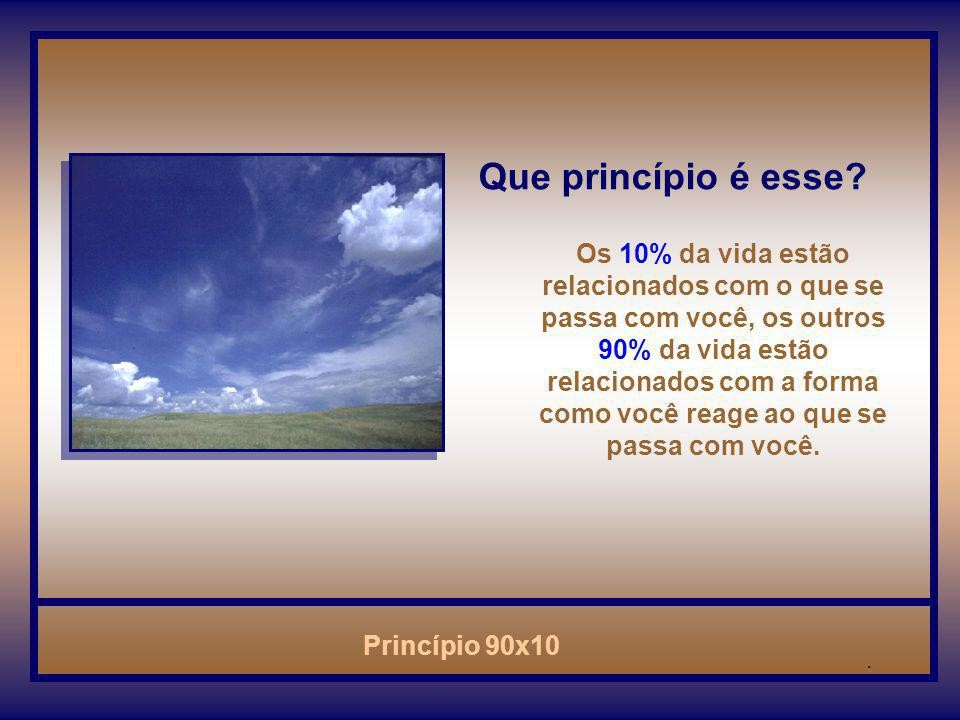 Que princípio é esse?

Os 10% da vida estão relacionados com o que se passa com você, os outros 90% da vida estão relacionados com a forma como você reage ao que se passa com você.

Princípio 90x10